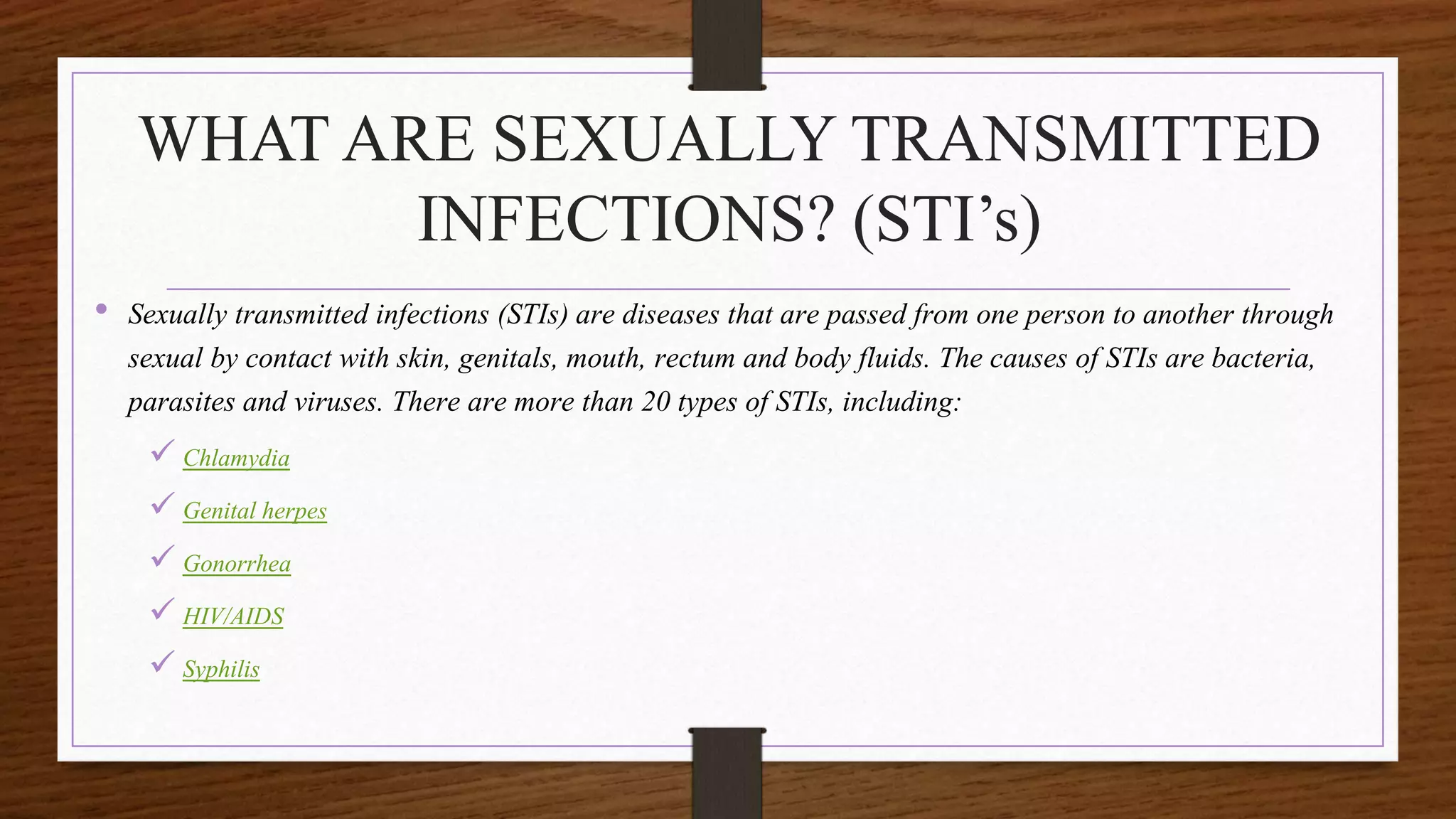 WHAT ARE SEXUALLY TRANSMITTED INFECTIONS? (STI’s)

• Sexually transmitted infections (STIs) are diseases that are passed from one person to another through sexual by contact with skin, genitals, mouth, rectum and body fluids. The causes of STIs are bacteria, parasites and viruses. There are more than 20 types of STIs, including:

✓ Chlamydia
✓ Genital herpes
✓ Gonorrhea
✓ HIV/AIDS
✓ Syphilis